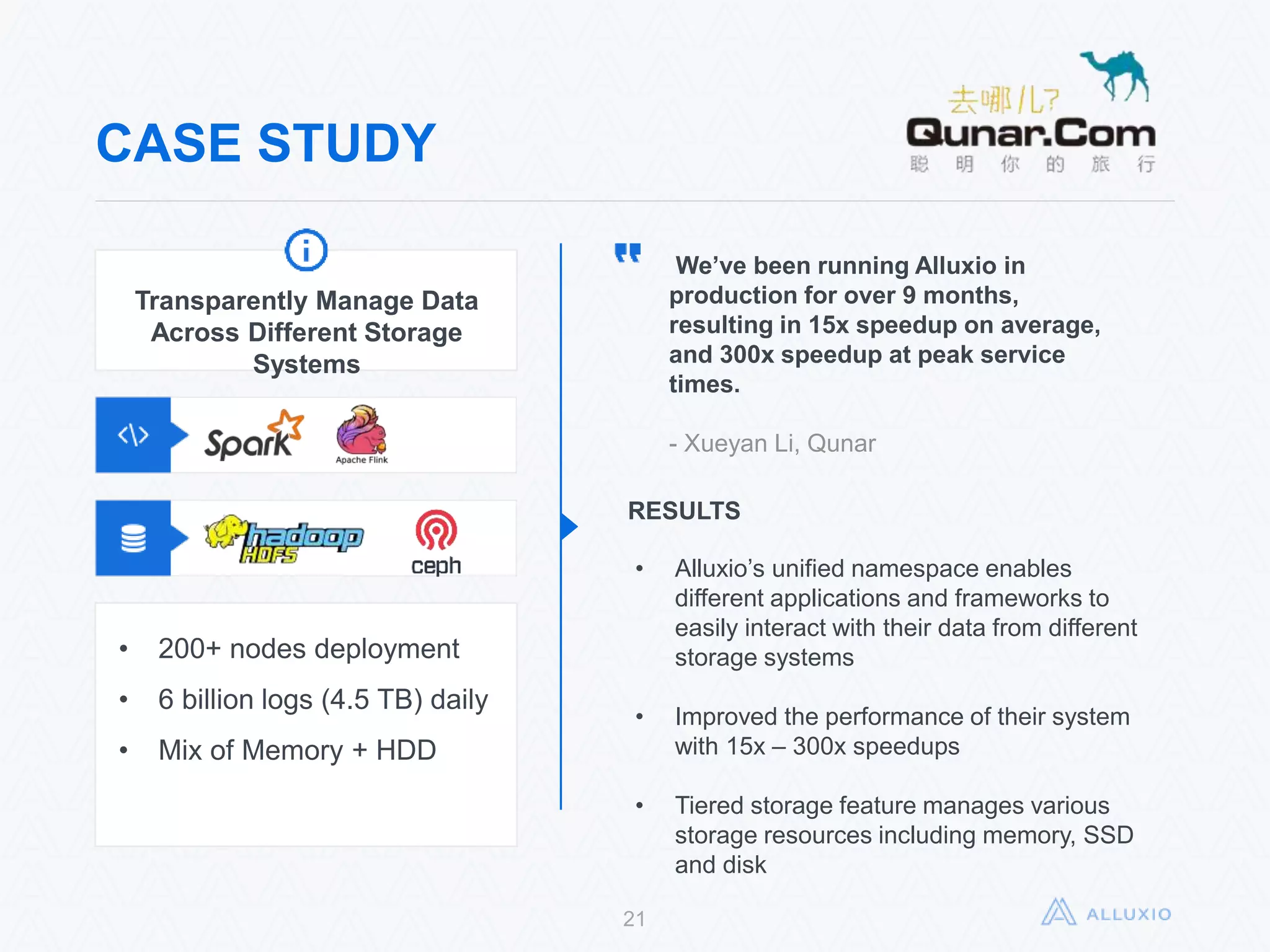 CASE STUDY

去哪儿?
Qunar.Com
聪 明 你 的 旅 行

Transparently Manage Data Across Different Storage Systems

Spark
Apache Flink

hadoop HDFS
ceph

• 200+ nodes deployment
• 6 billion logs (4.5 TB) daily
• Mix of Memory + HDD

We've been running Alluxio in production for over 9 months, resulting in 15x speedup on average, and 300x speedup at peak service times.

- Xueyan Li, Qunar

RESULTS

• Alluxio's unified namespace enables different applications and frameworks to easily interact with their data from different storage systems

• Improved the performance of their system with 15x – 300x speedups

• Tiered storage feature manages various storage resources including memory, SSD and disk

21

ALLUXIO